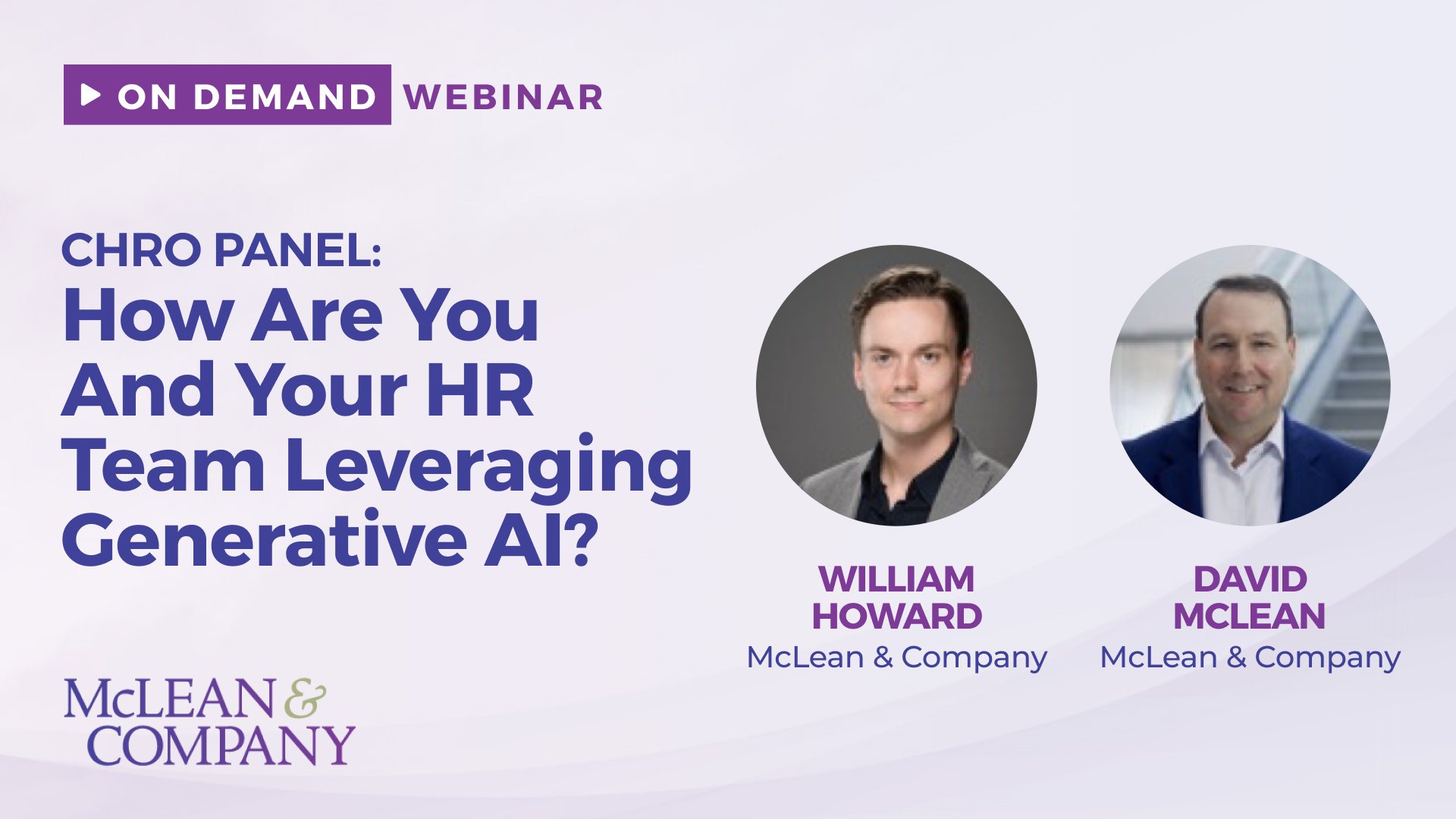 ON DEMAND WEBINAR

CHRO PANEL:
How Are You And Your HR Team Leveraging Generative AI?

WILLIAM HOWARD
McLean & Company

DAVID MCLEAN
McLean & Company

McLEAN & COMPANY